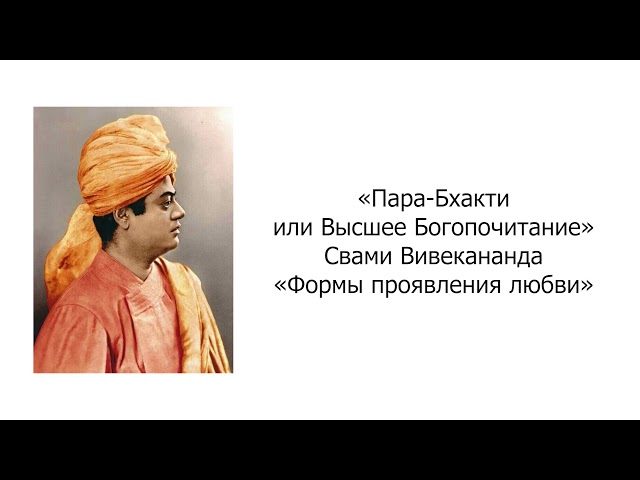 «Пара-Бхакти
или Высшее Богопочитание»
Свами Вивекананда
«Формы проявления любви»